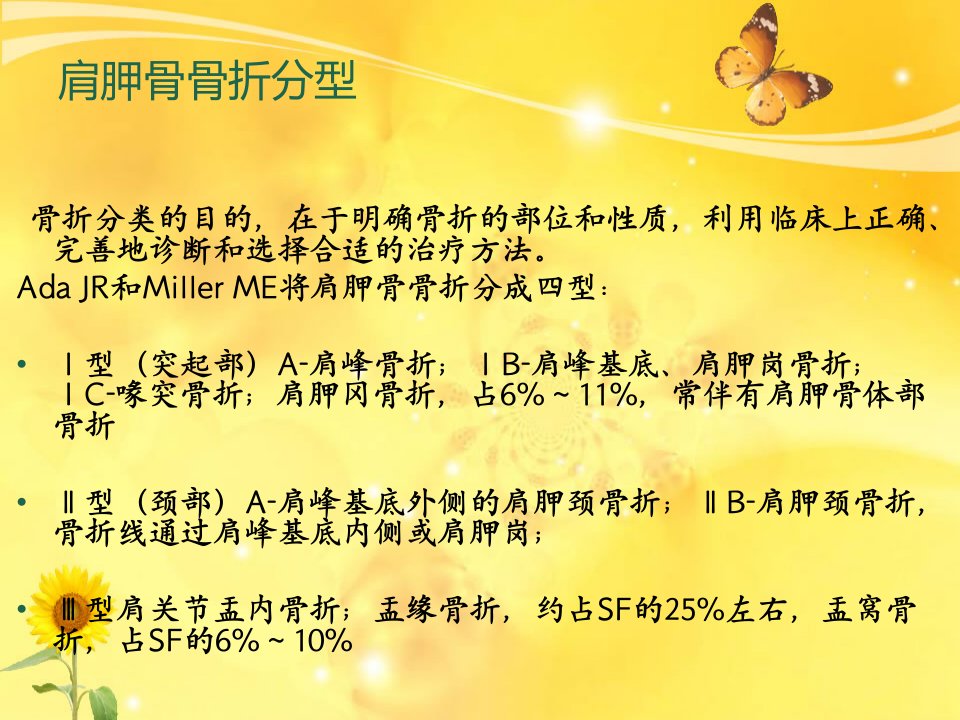 肩胛骨骨折分型

骨折分类的目的，在于明确骨折的部位和性质，利用临床上正确、完善地诊断和选择合适的治疗方法。

Ada JR和Miller ME将肩胛骨骨折分成四型：

• Ⅰ型（突起部）A-肩峰骨折；ⅠB-肩峰基底、肩胛岗骨折；ⅠC-喙突骨折；肩胛冈骨折，占6%～11%，常伴有肩胛骨体部骨折

• Ⅱ型（颈部）A-肩峰基底外侧的肩胛颈骨折；ⅡB-肩胛颈骨折，骨折线通过肩峰基底内侧或肩胛岗；

• Ⅲ型肩关节盂内骨折；盂缘骨折，约占SF的25%左右，盂窝骨折，占SF的6%～10%